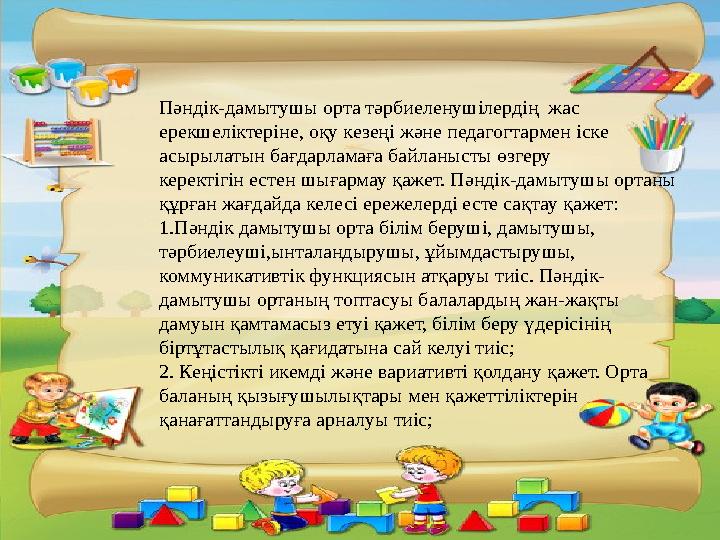 Пәндік-дамытушы орта тәрбиеленушілердің жас ерекшеліктеріне, оқу кезеңі және педагогтармен іске асырылатын бағдарламаға байланысты өзгеру керектігін естен шығармау қажет. Пәндік-дамытушы ортаны құрған жағдайда келесі ережелерді есте сақтау қажет:
1.Пәндік дамытушы орта білім беруші, дамытушы, тәрбиелеуші,ынталандырушы, ұйымдастырушы, коммуникативтік функциясын атқаруы тиіс. Пәндік-дамытушы ортаның топтасуы балалардың жан-жақты дамуын қамтамасыз етуі қажет, білім беру үдерісінің біртұтастылық қағидатына сай келуі тиіс;
2. Кеңістікті икемді және вариативті қолдану қажет. Орта баланың қызығушылықтары мен қажеттіліктерін қанағаттандыруға арналуы тиіс;